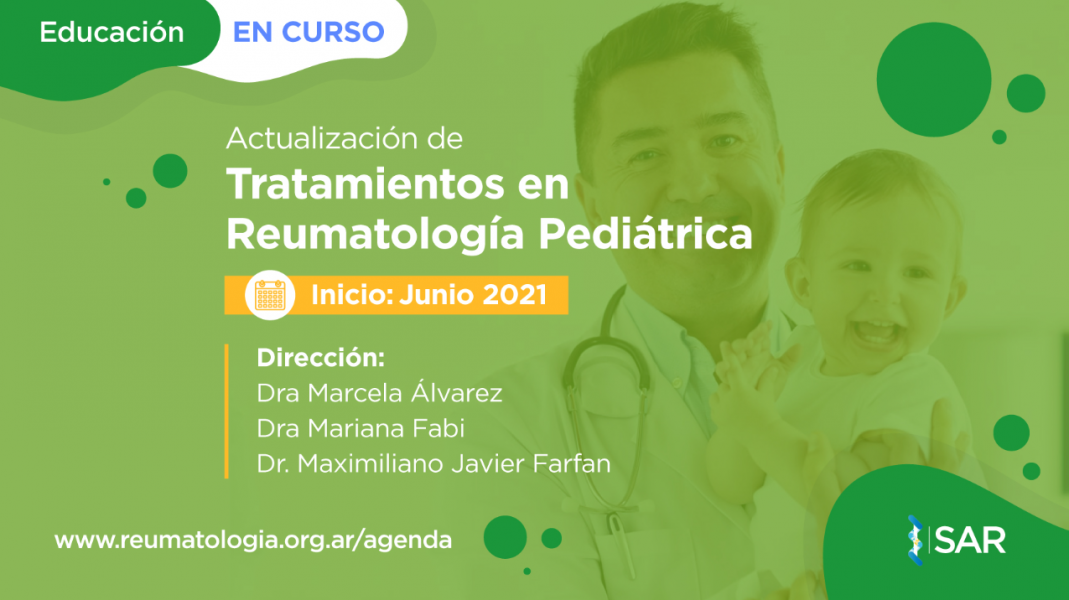 Educación EN CURSO

Actualización de
Tratamientos en Reumatología Pediátrica

Inicio: Junio 2021

Dirección:
Dra Marcela Álvarez
Dra Mariana Fabi
Dr. Maximiliano Javier Farfan

www.reumatologia.org.ar/agenda

SAR